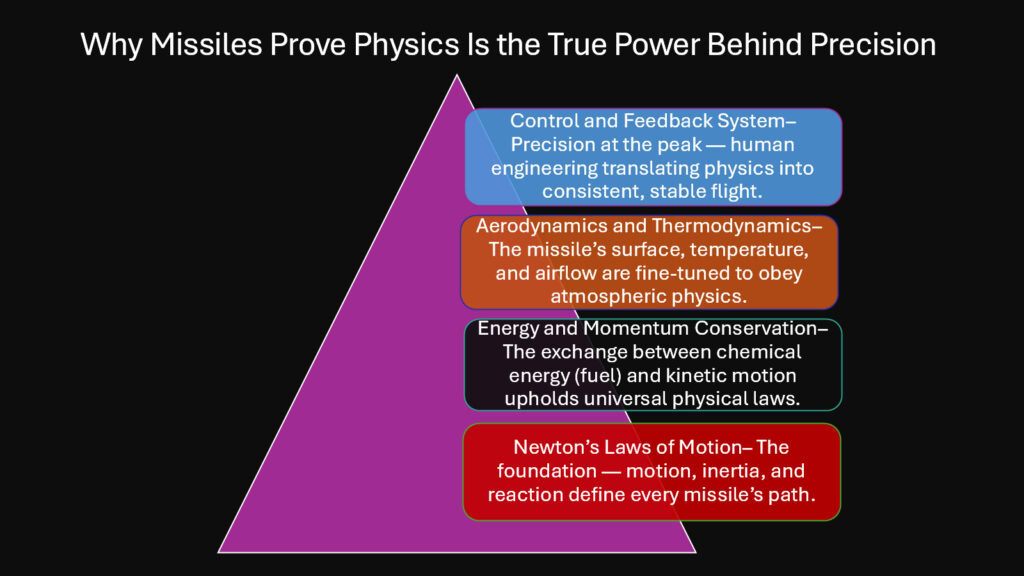 Why Missiles Prove Physics Is the True Power Behind Precision

Control and Feedback System– Precision at the peak — human engineering translating physics into consistent, stable flight.

Aerodynamics and Thermodynamics– The missile's surface, temperature, and airflow are fine-tuned to obey atmospheric physics.

Energy and Momentum Conservation– The exchange between chemical energy (fuel) and kinetic motion upholds universal physical laws.

Newton's Laws of Motion– The foundation — motion, inertia, and reaction define every missile's path.